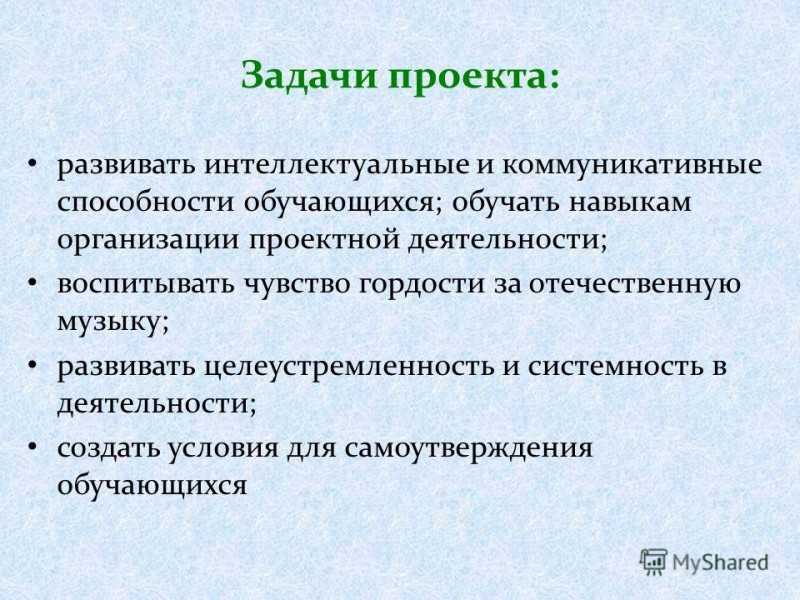 Задачи проекта:

• развивать интеллектуальные и коммуникативные способности обучающихся; обучать навыкам организации проектной деятельности;

• воспитывать чувство гордости за отечественную музыку;

• развивать целеустремленность и системность в деятельности;

• создать условия для самоутверждения обучающихся

MyShared